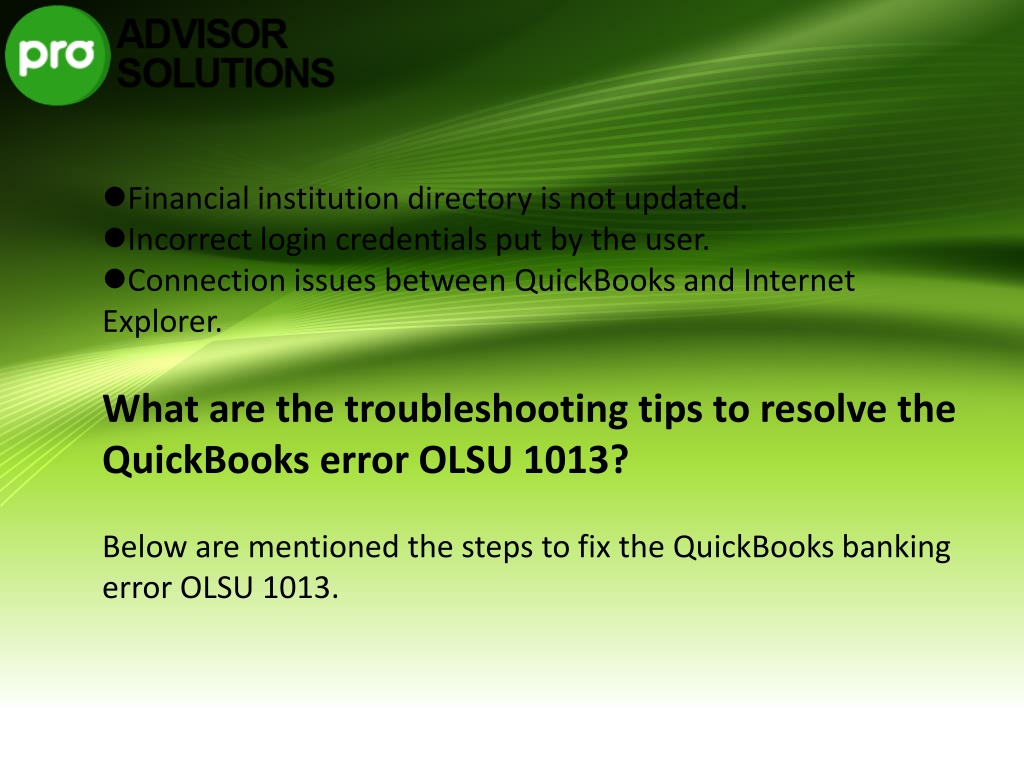 pro ADVISOR SOLUTIONS

●Financial institution directory is not updated.
●Incorrect login credentials put by the user.
●Connection issues between QuickBooks and Internet Explorer.

What are the troubleshooting tips to resolve the QuickBooks error OLSU 1013?

Below are mentioned the steps to fix the QuickBooks banking error OLSU 1013.